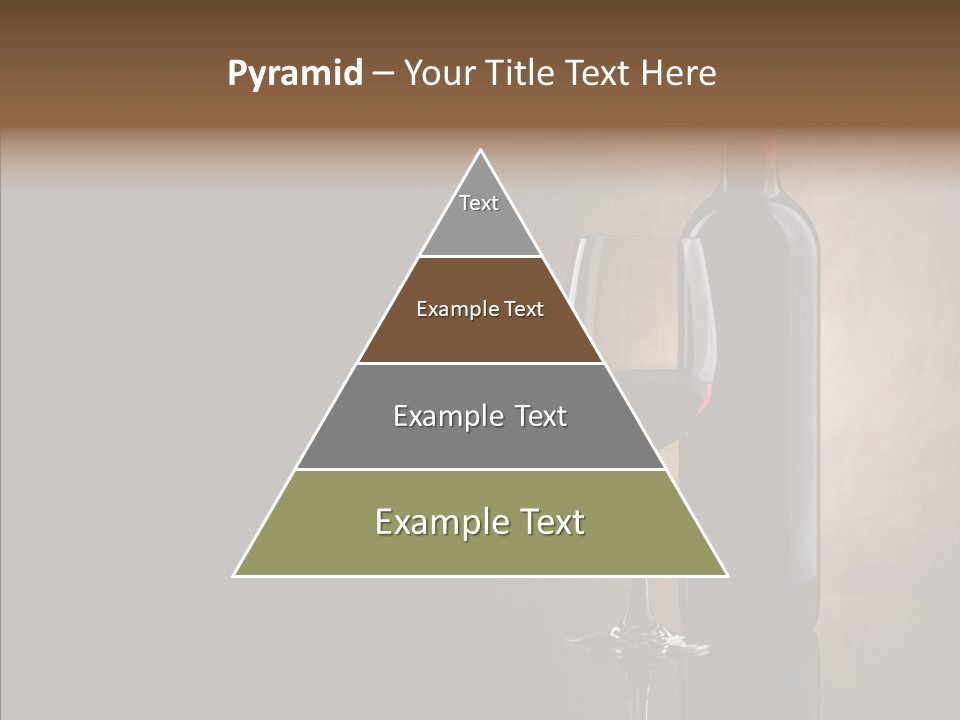 Pyramid – Your Title Text Here

Text

Example Text

Example Text

Example Text